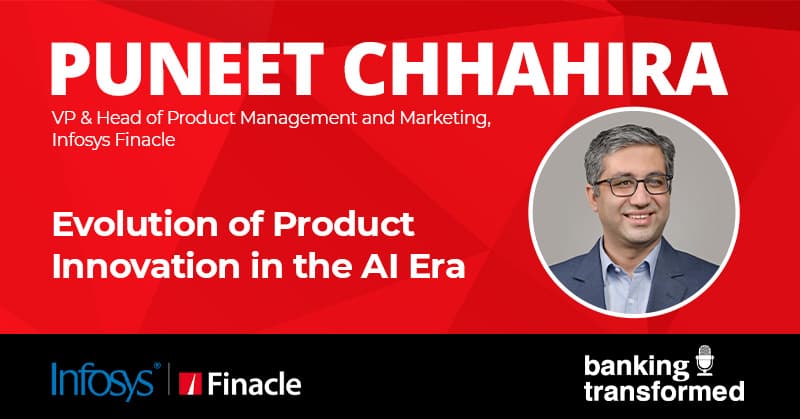 PUNEET CHHAHIRA

VP & Head of Product Management and Marketing, Infosys Finacle

Evolution of Product Innovation in the AI Era

Infosys® | Finacle

banking transformed